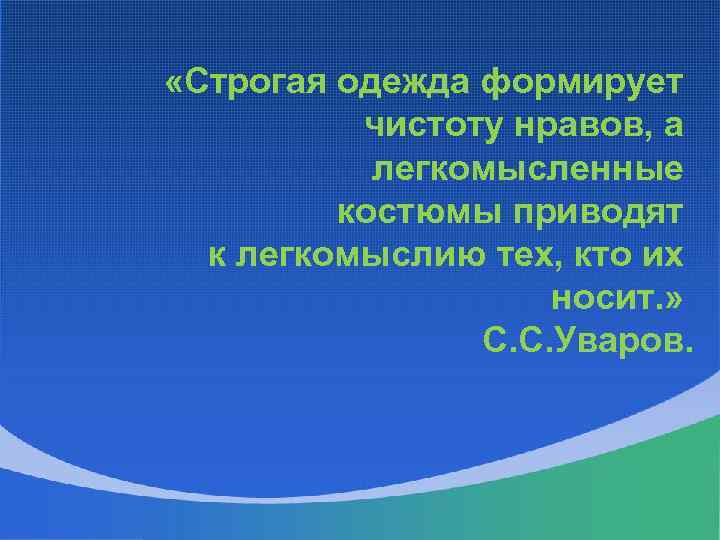 «Строгая одежда формирует чистоту нравов, а легкомысленные костюмы приводят к легкомыслию тех, кто их носит.»
С.С.Уваров.